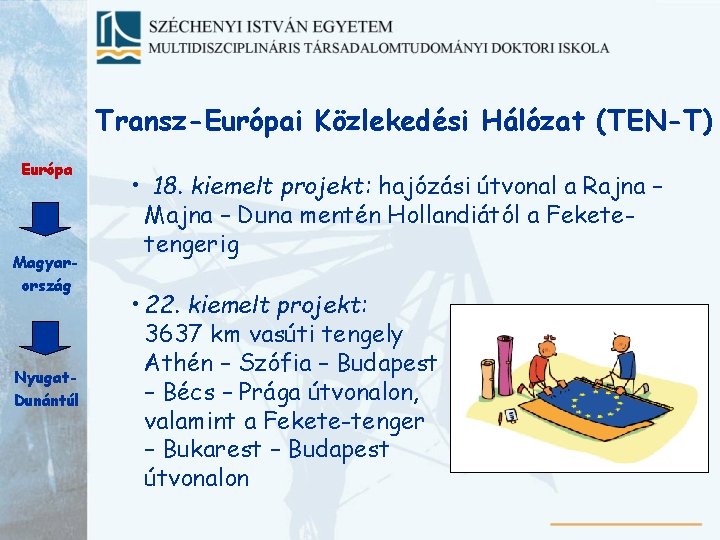 SZÉCHENYI ISTVÁN EGYETEM
MULTIDISZCIPLINÁRIS TÁRSADALOMTUDOMÁNYI DOKTORI ISKOLA

Transz-Európai Közlekedési Hálózat (TEN-T)

Európa

Magyarország

Nyugat-Dunántúl

• 18. kiemelt projekt: hajózási útvonal a Rajna – Majna – Duna mentén Hollandiától a Fekete-tengerig

• 22. kiemelt projekt: 3637 km vasúti tengely Athén – Szófia – Budapest – Bécs – Prága útvonalon, valamint a Fekete-tenger – Bukarest – Budapest útvonalon